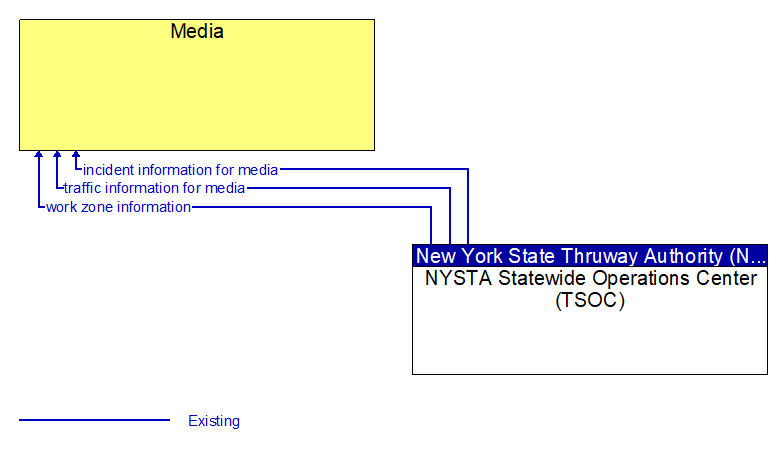 Media

incident information for media
traffic information for media
work zone information

New York State Thruway Authority (N...
NYSTA Statewide Operations Center (TSOC)

Existing